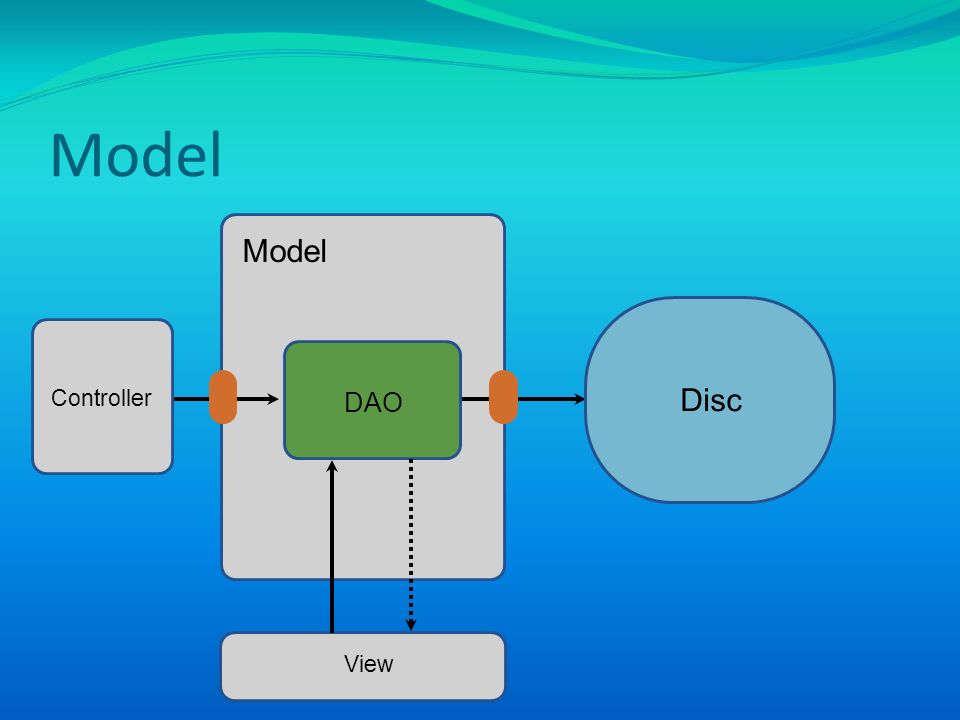 Model

Model

Controller

DAO

Disc

View